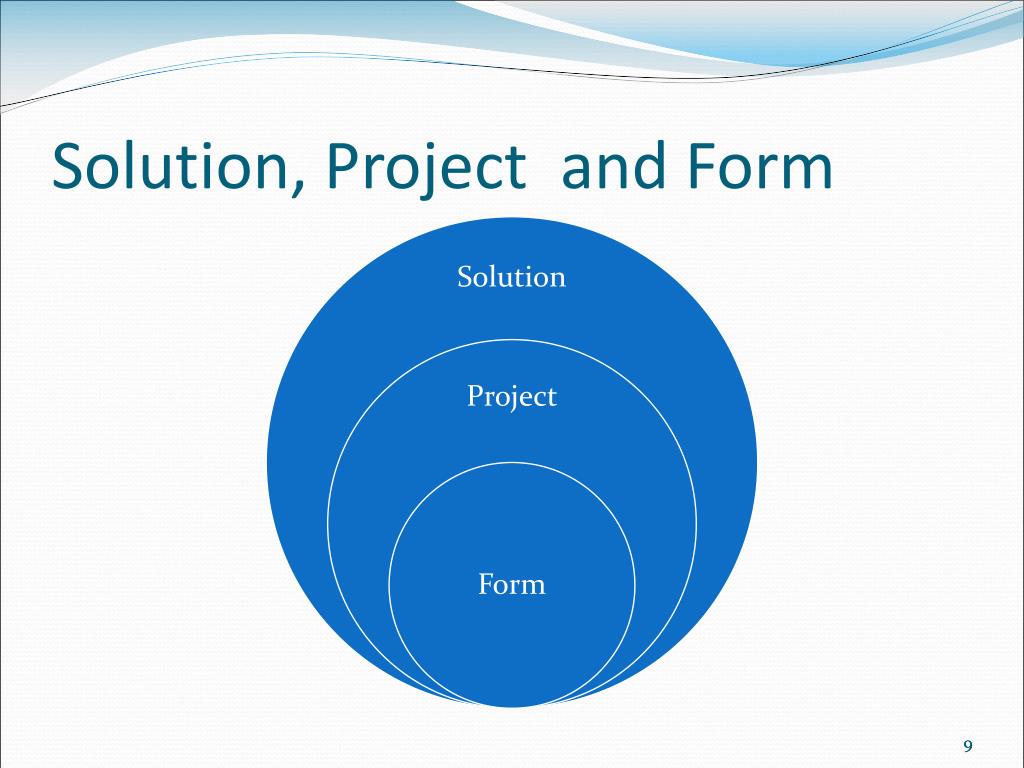 Solution, Project  and Form

Solution

Project

Form

9